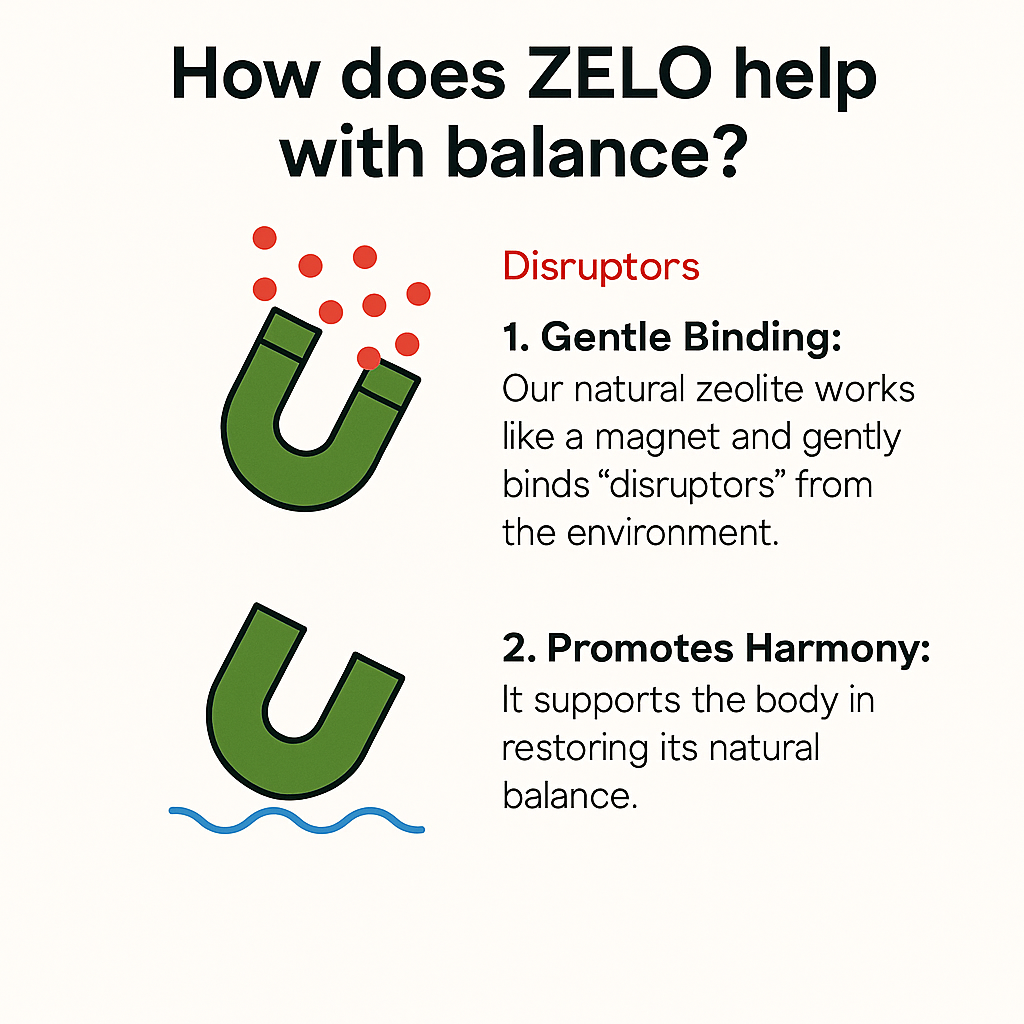 How does ZELO help with balance?

Disruptors

1. Gentle Binding:
Our natural zeolite works like a magnet and gently binds “disruptors” from the environment.

2. Promotes Harmony:
It supports the body in restoring its natural balance.